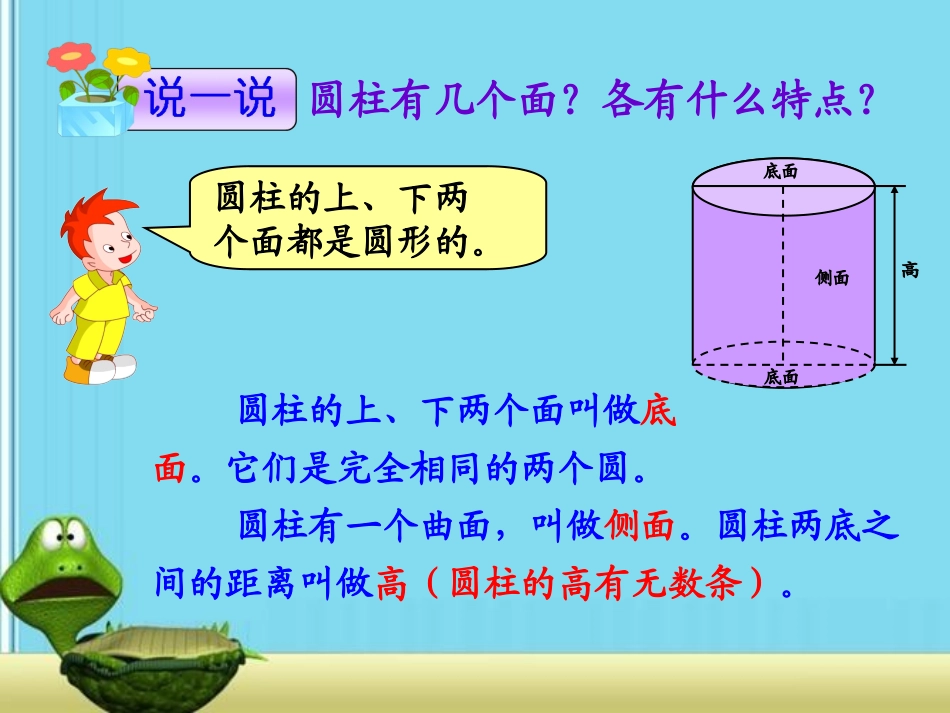 说一说 圆柱有几个面？各有什么特点？

圆柱的上、下两个面都是圆形的。

底面

侧面

高

底面

圆柱的上、下两个面叫做底面。它们是完全相同的两个圆。

圆柱有一个曲面，叫做侧面。圆柱两底之间的距离叫做高（圆柱的高有无数条）。